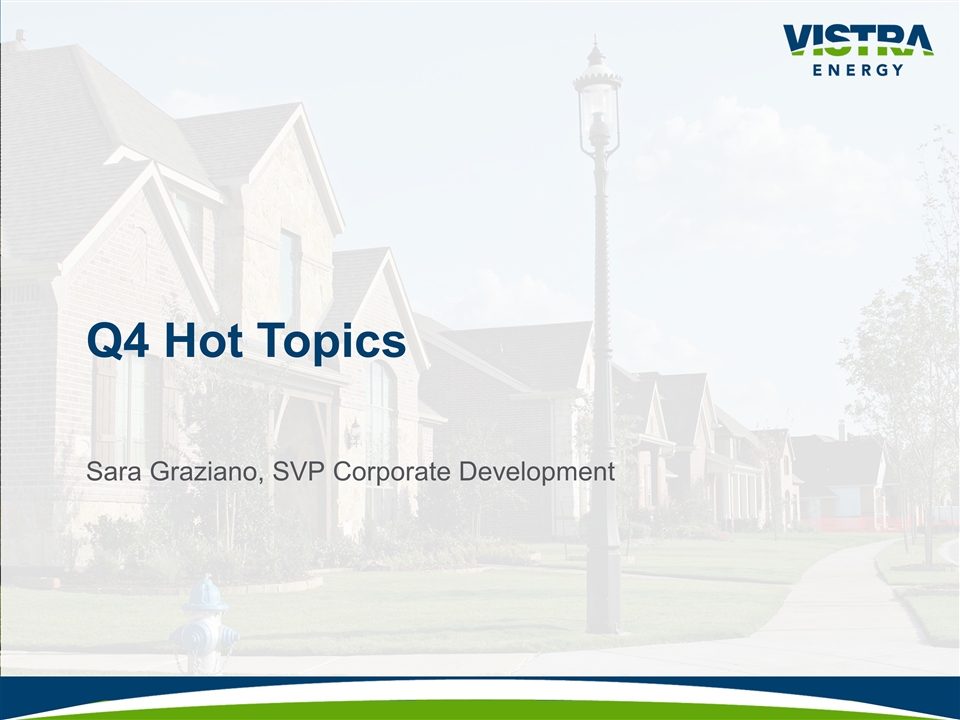 VISTRA ENERGY

Q4 Hot Topics

Sara Graziano, SVP Corporate Development